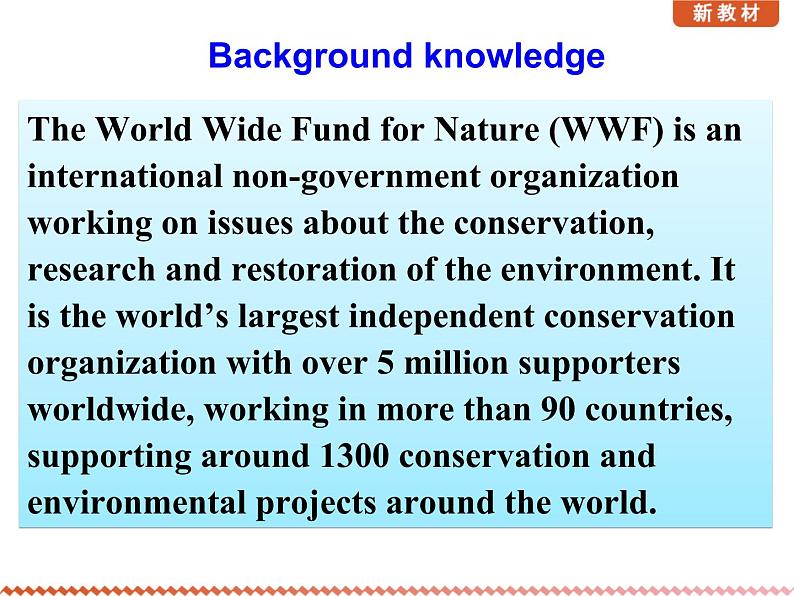 新教材

Background knowledge

The World Wide Fund for Nature (WWF) is an international non-government organization working on issues about the conservation, research and restoration of the environment. It is the world’s largest independent conservation organization with over 5 million supporters worldwide, working in more than 90 countries, supporting around 1300 conservation and environmental projects around the world.